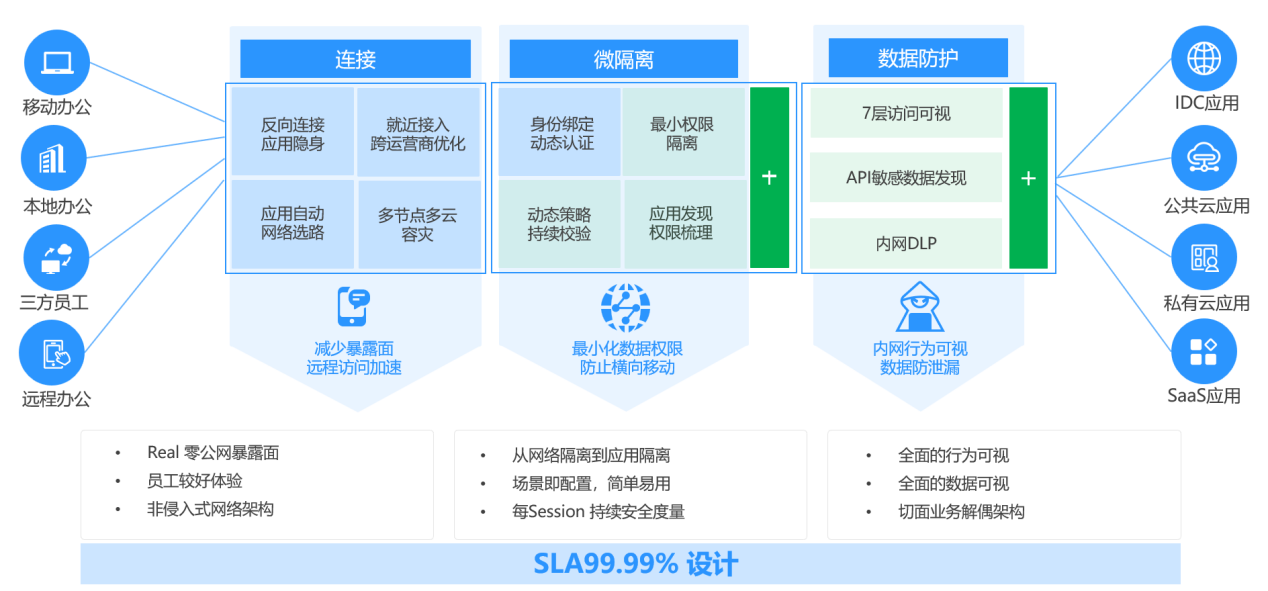 移动办公

本地办公

三方员工

远程办公

连接

反向连接
应用隐身

就近接入
跨运营商优化

应用自动
网络选路

多节点多云
容灾

减少暴露面
远程访问加速

微隔离

身份绑定
动态认证

最小权限
隔离

动态策略
持续校验

应用发现
权限梳理

+

最小化数据权限
防止横向移动

数据防护

7层访问可视

API敏感数据发现

内网DLP

+

内网行为可视
数据防泄漏

IDC应用

公共云应用

私有云应用

SaaS应用

• Real 零公网暴露面
• 员工较好体验
• 非侵入式网络架构

• 从网络隔离到应用隔离
• 场景即配置，简单易用
• 每Session 持续安全度量

• 全面的行为可视
• 全面的数据可视
• 切面业务解偶架构

SLA99.99% 设计